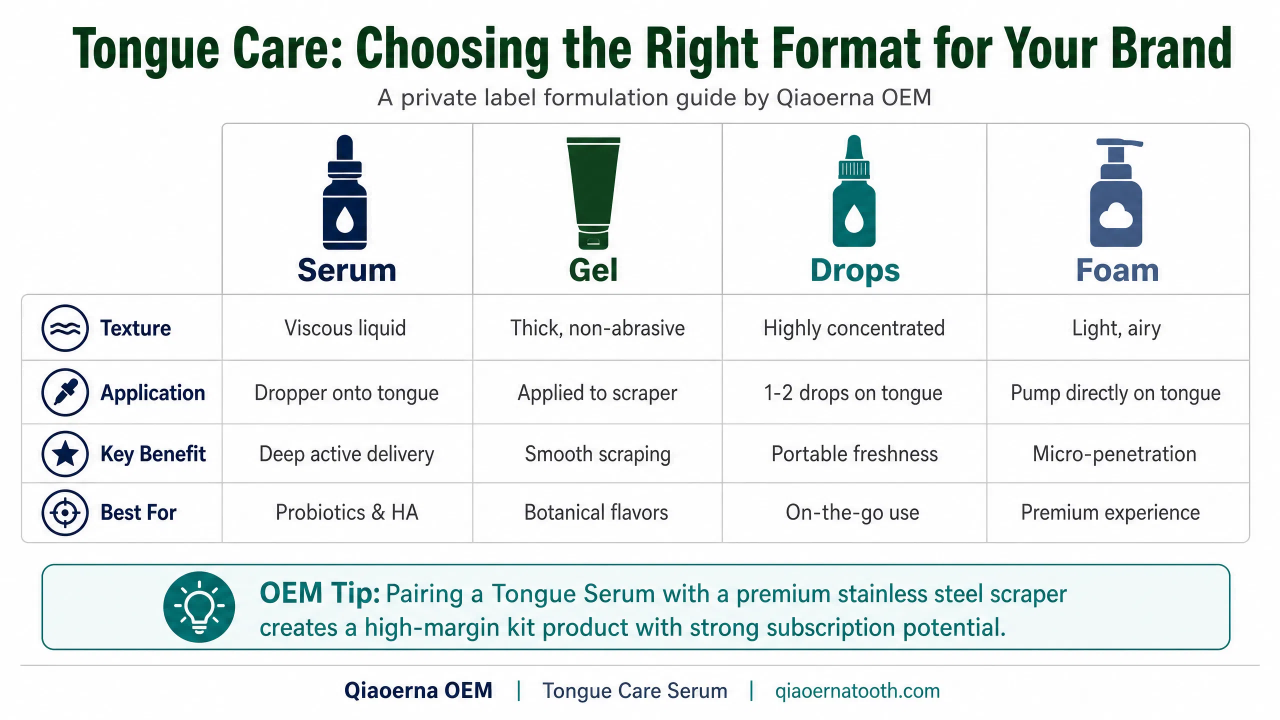 Tongue Care: Choosing the Right Format for Your Brand

A private label formulation guide by Qiaoerna OEM

| | Serum | Gel | Drops | Foam |
|---|---|---|---|---|
| Texture | Viscous liquid | Thick, non-abrasive | Highly concentrated | Light, airy |
| Application | Dropper onto tongue | Applied to scraper | 1-2 drops on tongue | Pump directly on tongue |
| Key Benefit | Deep active delivery | Smooth scraping | Portable freshness | Micro-penetration |
| Best For | Probiotics & HA | Botanical flavors | On-the-go use | Premium experience |

OEM Tip: Pairing a Tongue Serum with a premium stainless steel scraper creates a high-margin kit product with strong subscription potential.

Qiaoerna OEM | Tongue Care Serum | qiaoernatooth.com